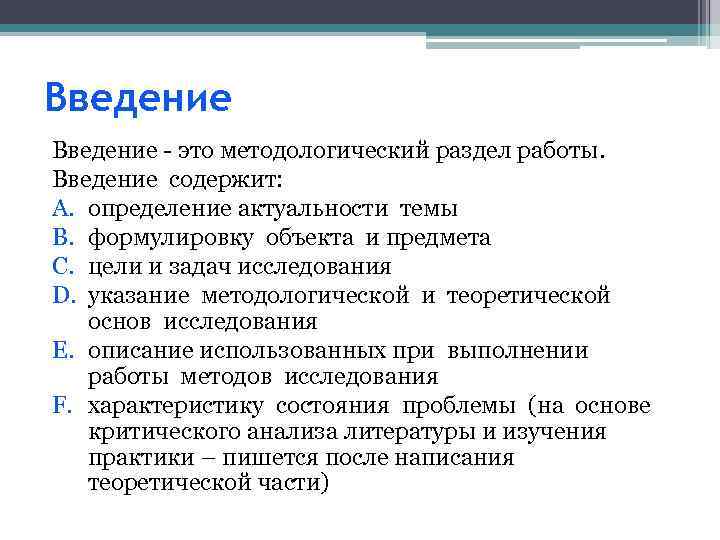 Введение

Введение - это методологический раздел работы.

Введение содержит:

A. определение актуальности темы
B. формулировку объекта и предмета
C. цели и задач исследования
D. указание методологической и теоретической основ исследования
E. описание использованных при выполнении работы методов исследования
F. характеристику состояния проблемы (на основе критического анализа литературы и изучения практики – пишется после написания теоретической части)